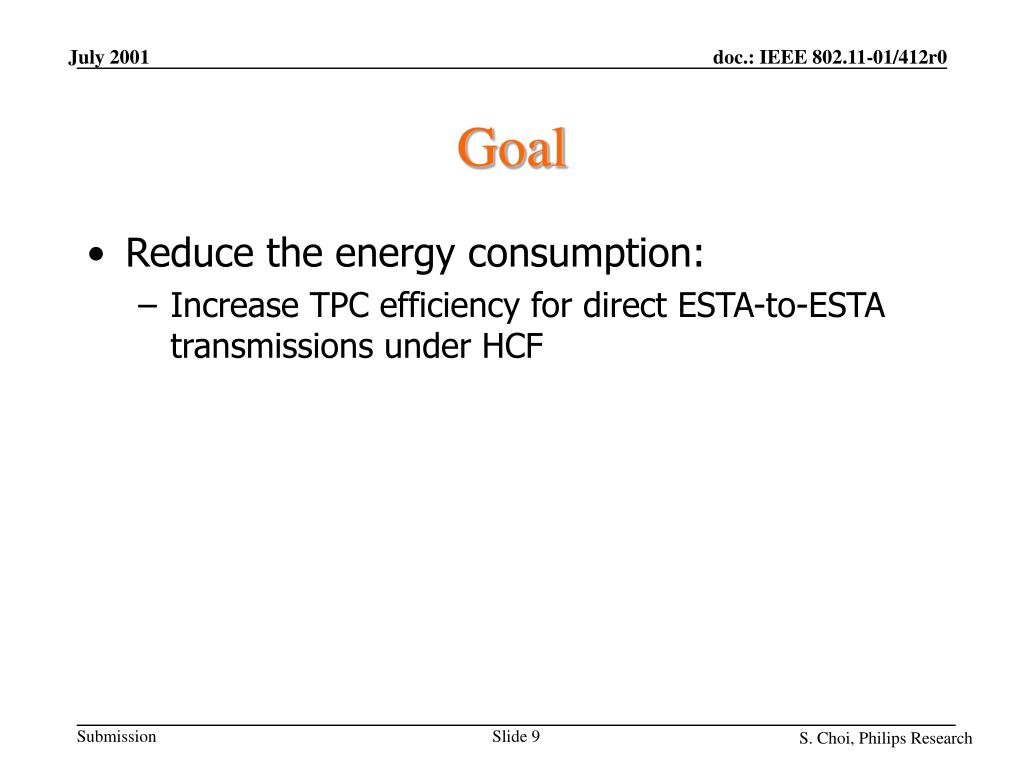 July 2001

doc.: IEEE 802.11-01/412r0

Goal

• Reduce the energy consumption:
– Increase TPC efficiency for direct ESTA-to-ESTA transmissions under HCF

Submission

Slide 9

S. Choi, Philips Research